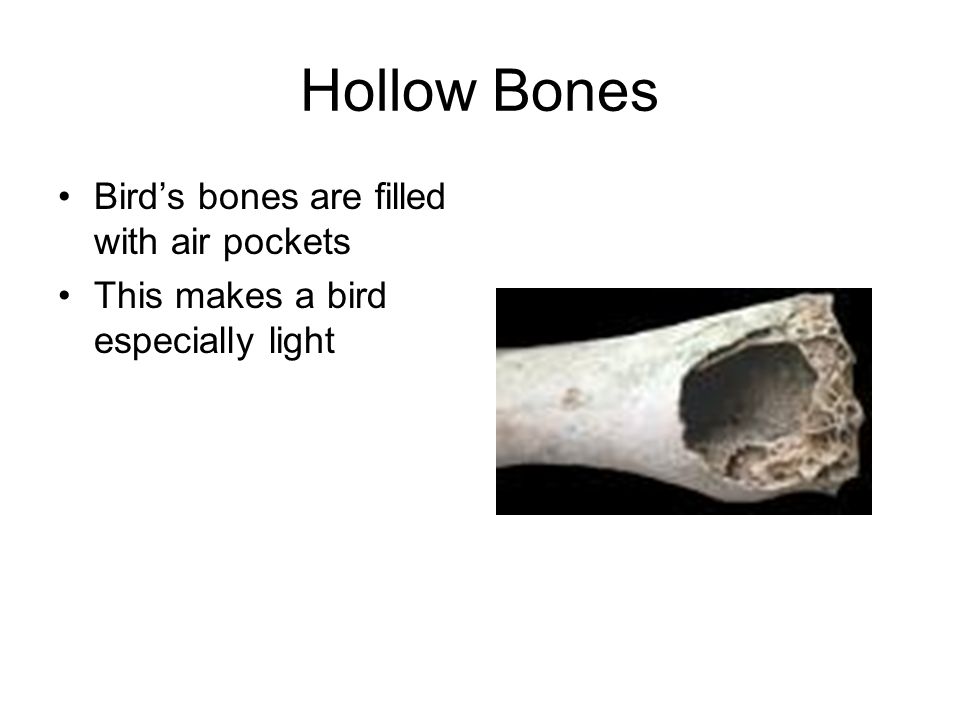 Hollow Bones

• Bird’s bones are filled with air pockets
• This makes a bird especially light